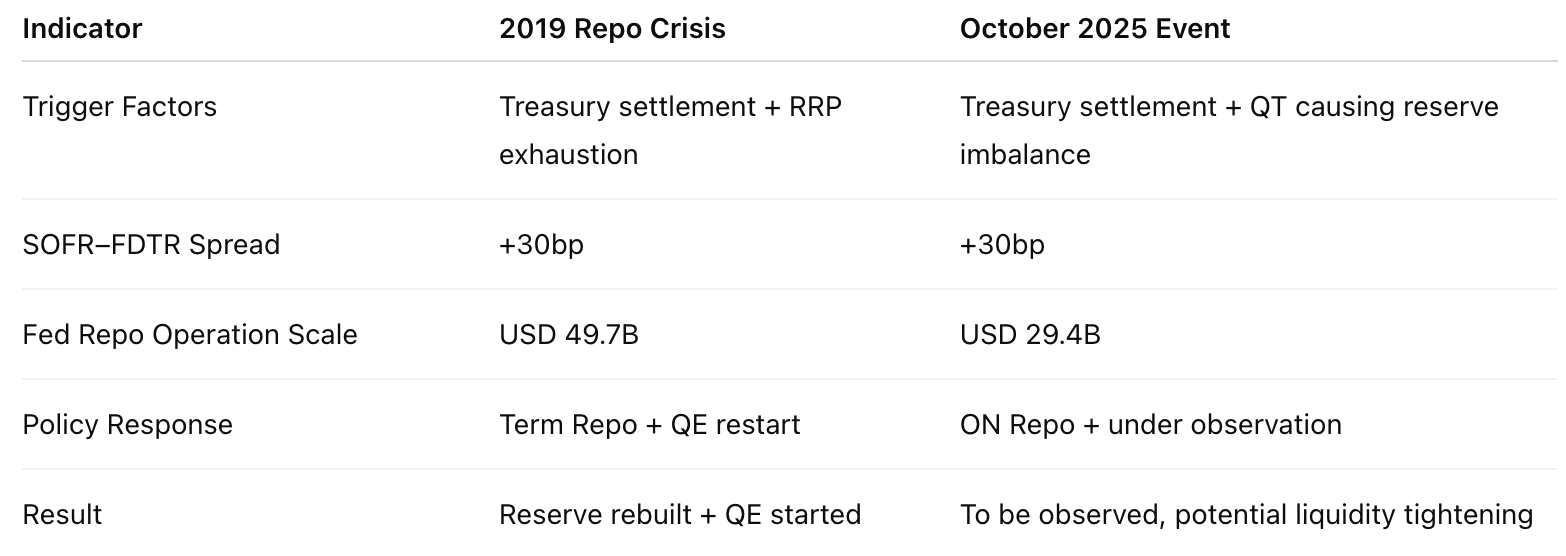 | Indicator | 2019 Repo Crisis | October 2025 Event |
|---|---|---|
| Trigger Factors | Treasury settlement + RRP exhaustion | Treasury settlement + QT causing reserve imbalance |
| SOFR–FDTR Spread | +30bp | +30bp |
| Fed Repo Operation Scale | USD 49.7B | USD 29.4B |
| Policy Response | Term Repo + QE restart | ON Repo + under observation |
| Result | Reserve rebuilt + QE started | To be observed, potential liquidity tightening |